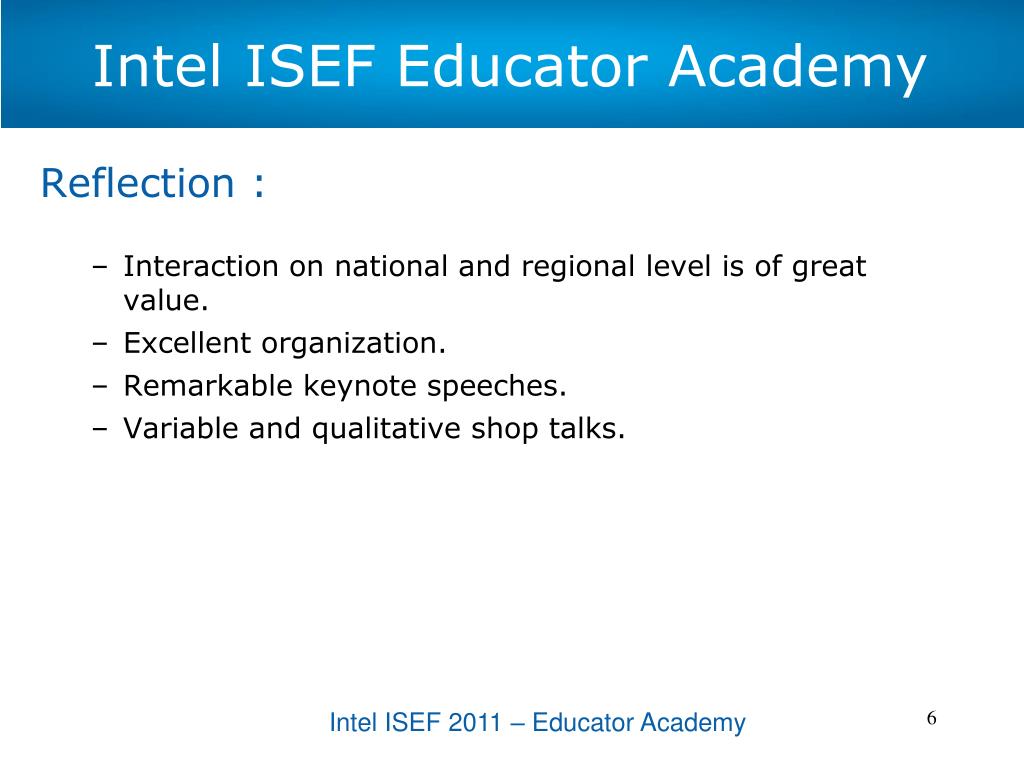 Intel ISEF Educator Academy

Reflection :

– Interaction on national and regional level is of great value.
– Excellent organization.
– Remarkable keynote speeches.
– Variable and qualitative shop talks.

Intel ISEF 2011 – Educator Academy

6